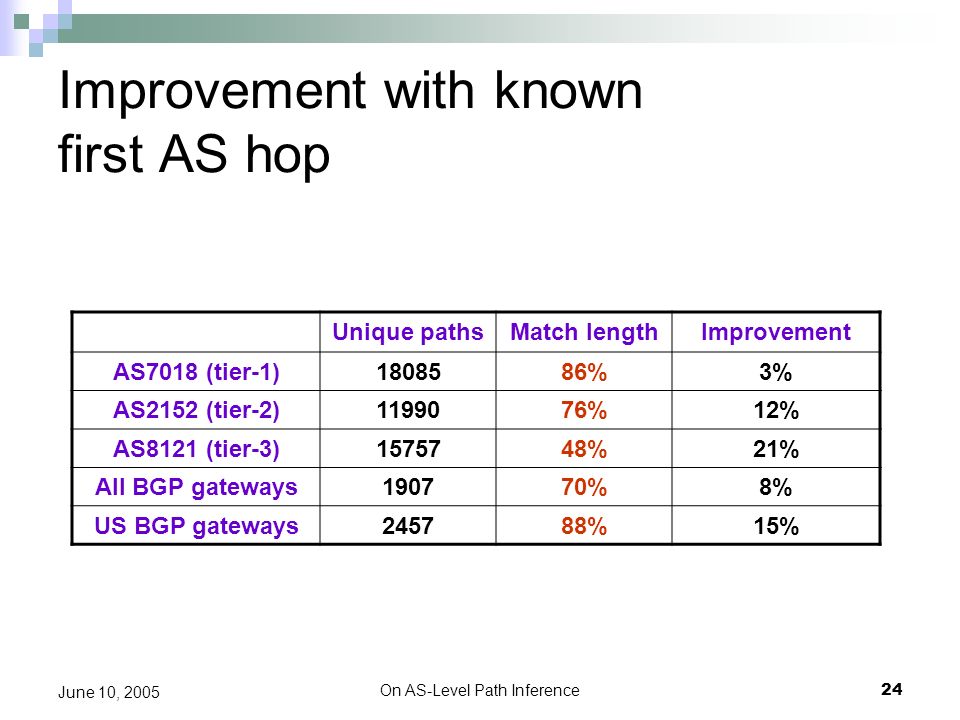 Improvement with known first AS hop

| | Unique paths | Match length | Improvement |
|---|---|---|---|
| AS7018 (tier-1) | 18085 | 86% | 3% |
| AS2152 (tier-2) | 11990 | 76% | 12% |
| AS8121 (tier-3) | 15757 | 48% | 21% |
| All BGP gateways | 1907 | 70% | 8% |
| US BGP gateways | 2457 | 88% | 15% |

June 10, 2005

On AS-Level Path Inference

24